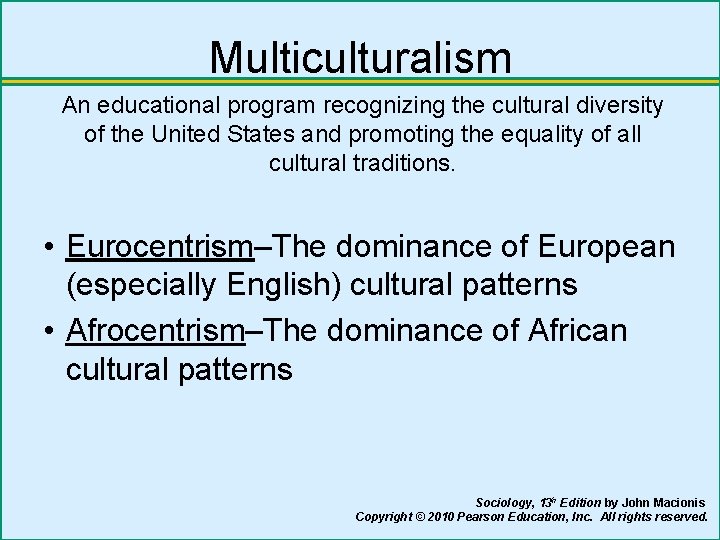 Multiculturalism

An educational program recognizing the cultural diversity of the United States and promoting the equality of all cultural traditions.

• Eurocentrism–The dominance of European (especially English) cultural patterns
• Afrocentrism–The dominance of African cultural patterns

Sociology, 13th Edition by John Macionis
Copyright © 2010 Pearson Education, Inc. All rights reserved.